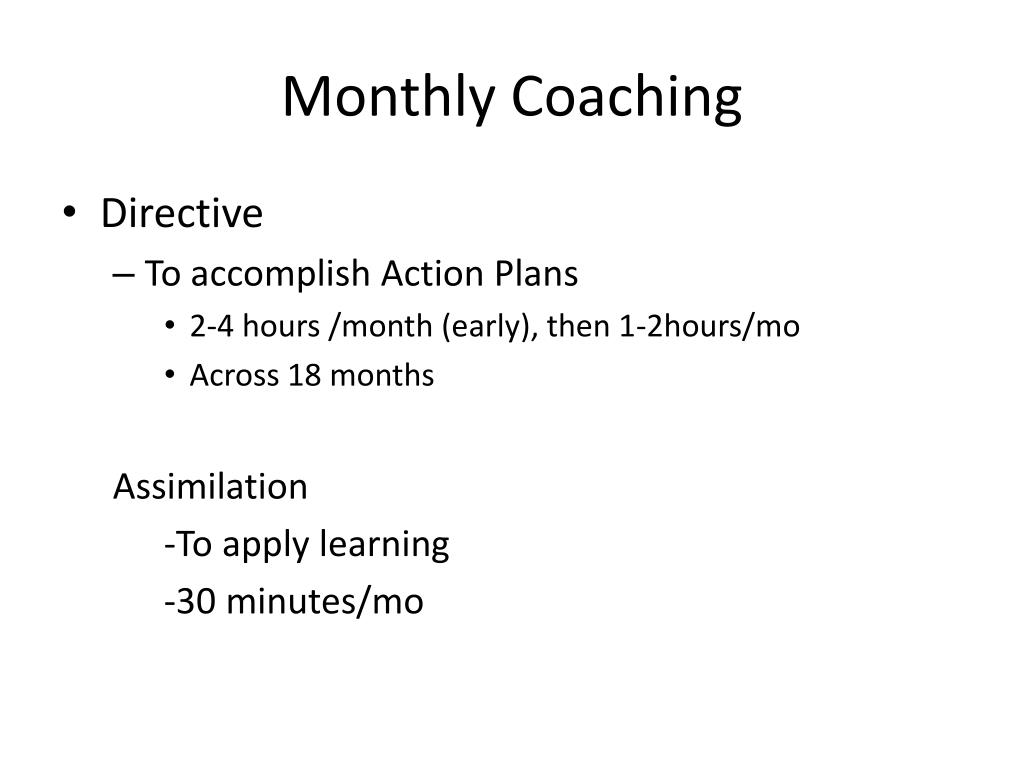 Monthly Coaching

• Directive
– To accomplish Action Plans
• 2-4 hours /month (early), then 1-2hours/mo
• Across 18 months

Assimilation
-To apply learning
-30 minutes/mo